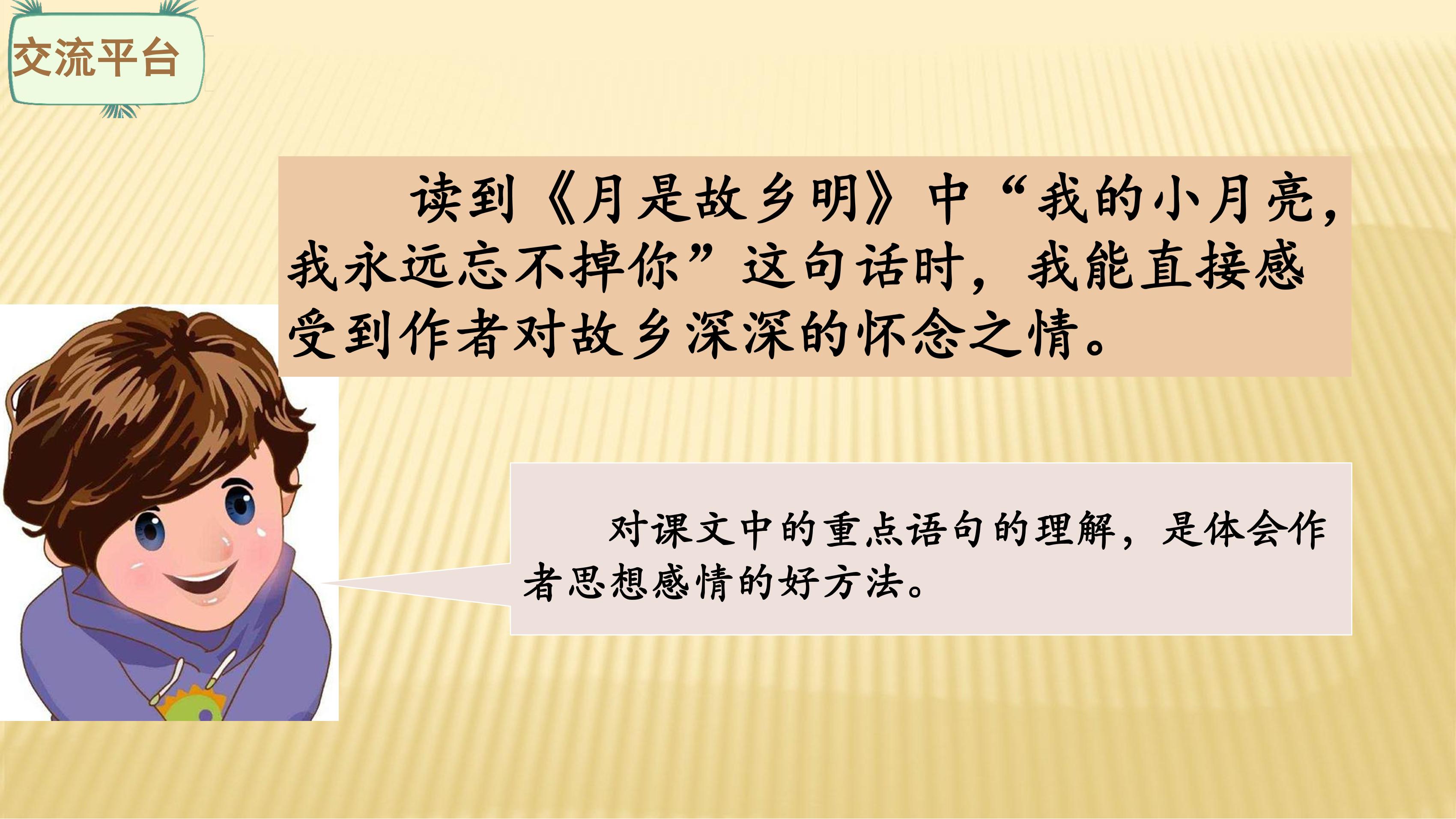 交流平台

读到《月是故乡明》中“我的小月亮，我永远忘不掉你”这句话时，我能直接感受到作者对故乡深深的怀念之情。

对课文中的重点语句的理解，是体会作者思想感情的好方法。